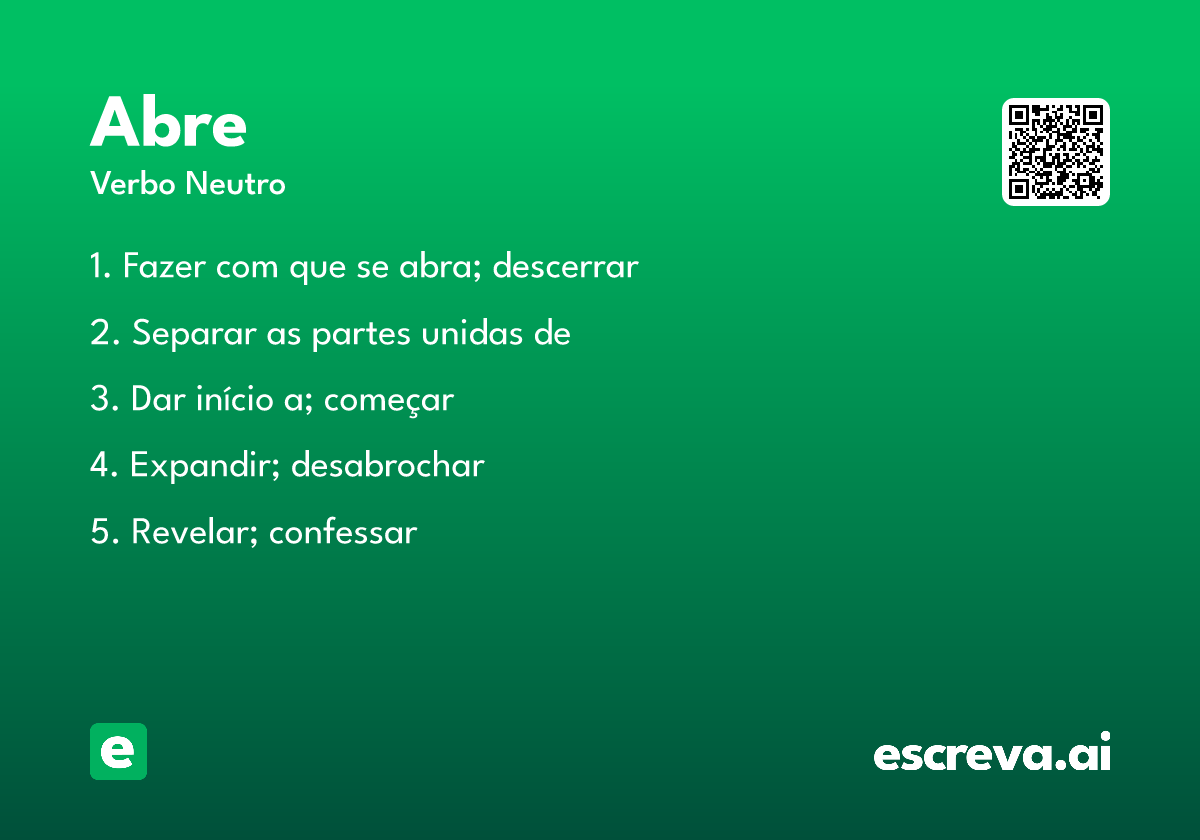 Abre
Verbo Neutro

1. Fazer com que se abra; descerrar

2. Separar as partes unidas de

3. Dar início a; começar

4. Expandir; desabrochar

5. Revelar; confessar

e

escreva.ai